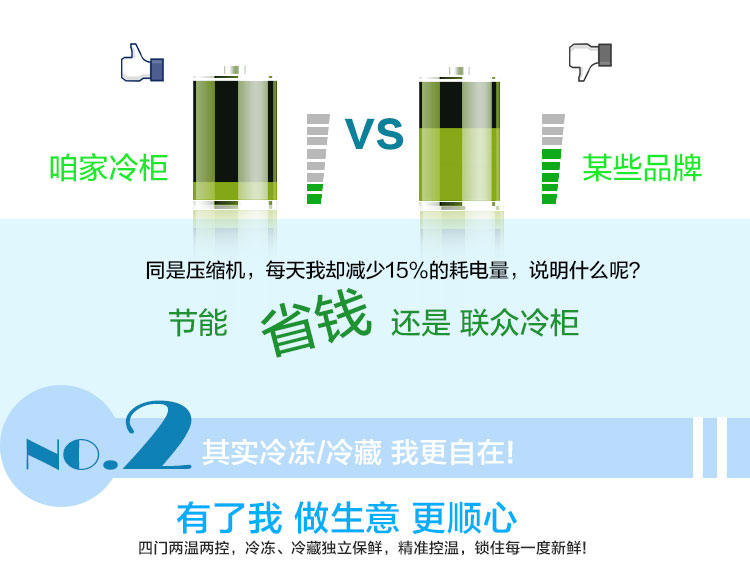 咱家冷柜

VS

某些品牌

同是压缩机，每天我却减少15%的耗电量，说明什么呢?

节能 省钱 还是 联众冷柜

NO.2 其实冷冻/冷藏 我更自在!

有了我 做生意 更顺心

四门两温两控，冷冻、冷藏独立保鲜，精准控温，锁住每一度新鲜!